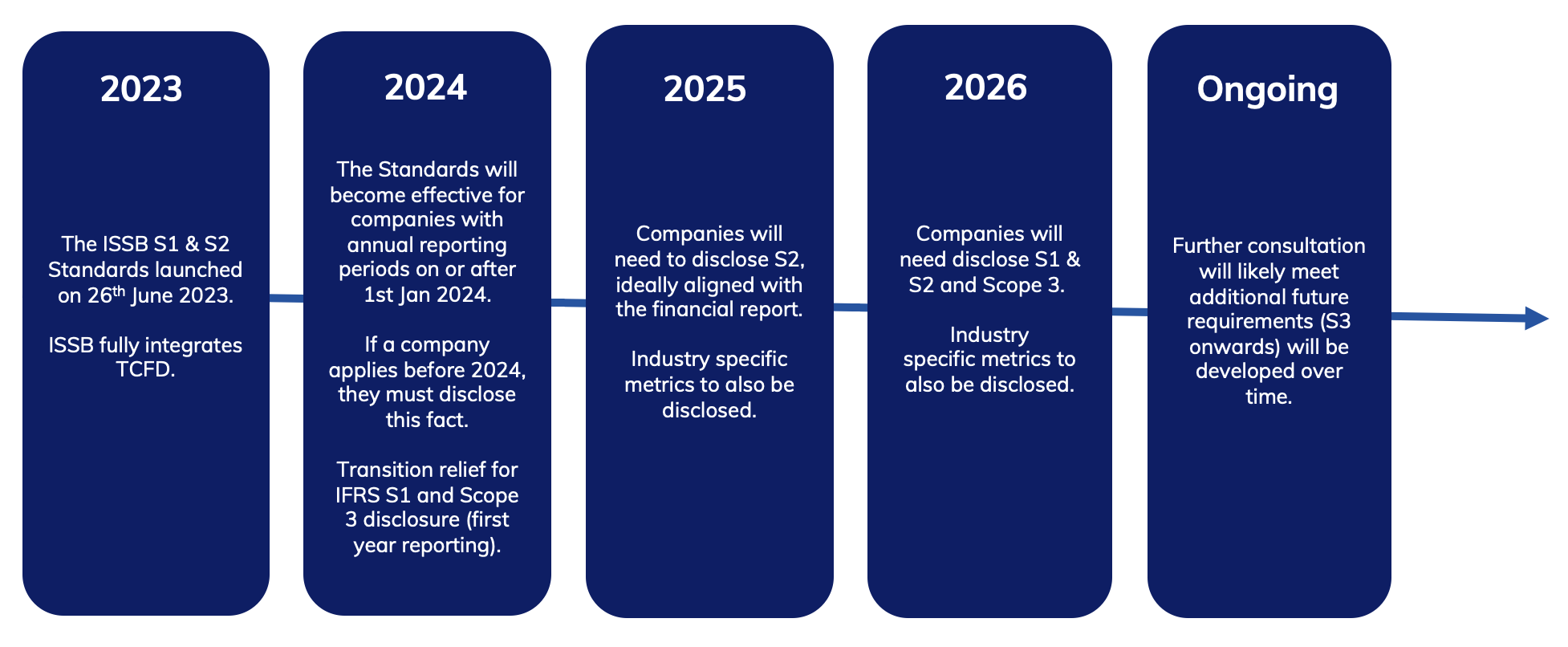 2023

The ISSB S1 & S2 Standards launched on 26$^{th}$ June 2023.

ISSB fully integrates TCFD.

2024

The Standards will become effective for companies with annual reporting periods on or after 1st Jan 2024.

If a company applies before 2024, they must disclose this fact.

Transition relief for IFRS S1 and Scope 3 disclosure (first year reporting).

2025

Companies will need to disclose S2, ideally aligned with the financial report.

Industry specific metrics to also be disclosed.

2026

Companies will need disclose S1 & S2 and Scope 3.

Industry specific metrics to also be disclosed.

Ongoing

Further consultation will likely meet additional future requirements (S3 onwards) will be developed over time.